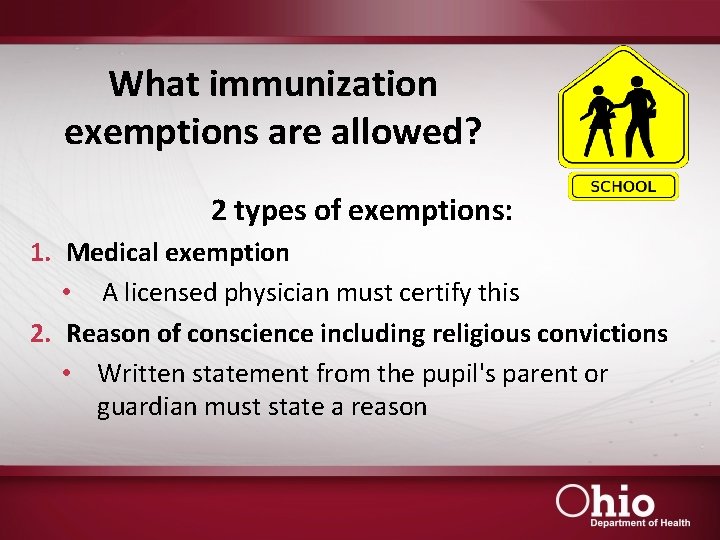 What immunization exemptions are allowed?

SCHOOL

2 types of exemptions:

1. Medical exemption
• A licensed physician must certify this
2. Reason of conscience including religious convictions
• Written statement from the pupil's parent or guardian must state a reason

Ohio
Department of Health